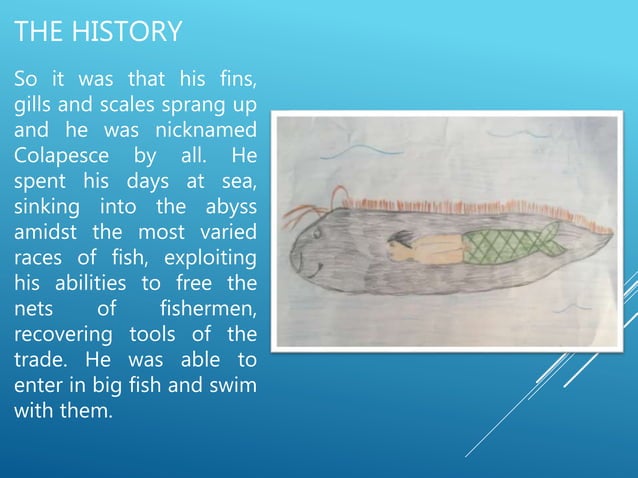 THE HISTORY

So it was that his fins, gills and scales sprang up and he was nicknamed Colapesce by all. He spent his days at sea, sinking into the abyss amidst the most varied races of fish, exploiting his abilities to free the nets of fishermen, recovering tools of the trade. He was able to enter in big fish and swim with them.